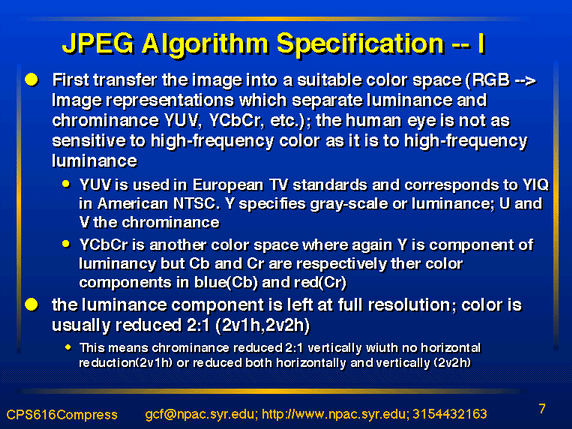 JPEG Algorithm Specification -- I

First transfer the image into a suitable color space (RGB --> Image representations which separate luminance and chrominance YUV, YCbCr, etc.); the human eye is not as sensitive to high-frequency color as it is to high-frequency luminance

YUV is used in European TV standards and corresponds to YIQ in American NTSC. Y specifies gray-scale or luminance; U and V the chrominance

YCbCr is another color space where again Y is component of luminancy but Cb and Cr are respectively ther color components in blue(Cb) and red(Cr)

the luminance component is left at full resolution; color is usually reduced 2:1 (2v1h,2v2h)

This means chrominance reduced 2:1 vertically wiuth no horizontal reduction(2v1h) or reduced both horizontally and vertically (2v2h)

CPS616Compress gcf@npac.syr.edu; http://www.npac.syr.edu; 3154432163 7